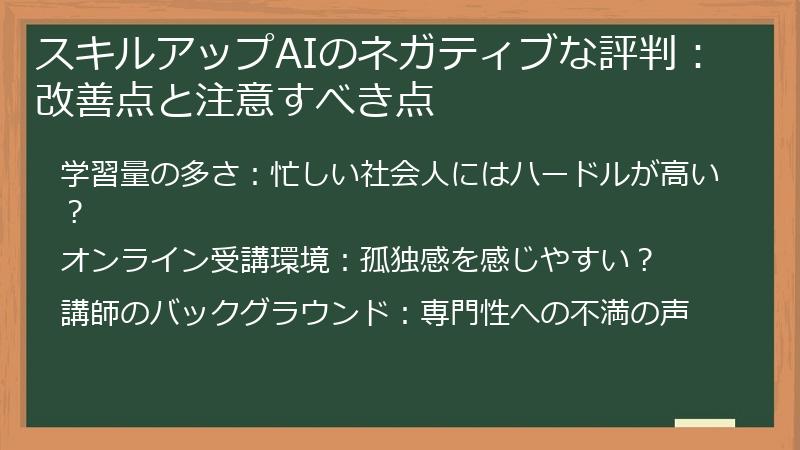 スキルアップAIのネガティブな評判：改善点と注意すべき点

学習量の多さ：忙しい社会人にはハードルが高い？

オンライン受講環境：孤独感を感じやすい？

講師のバックグラウンド：専門性への不満の声